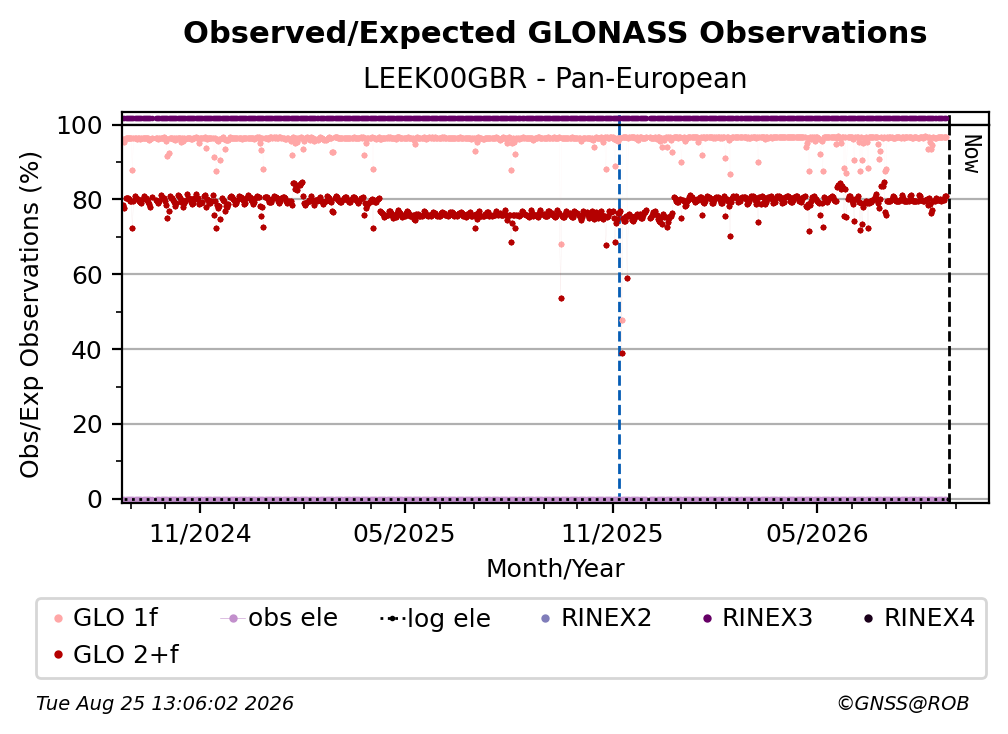 Observed/Expected GLONASS Observations
LEEK00GBR - Pan-European

Obs/Exp Observations (%)

100
80
60
40
20
0

Now

11/2024
05/2025
11/2025
05/2026
Month/Year

GLO 1f
obs ele
log ele
RINEX2
RINEX3
RINEX4
GLO 2+f

Tue Aug 25 13:06:02 2026
©GNSS@ROB